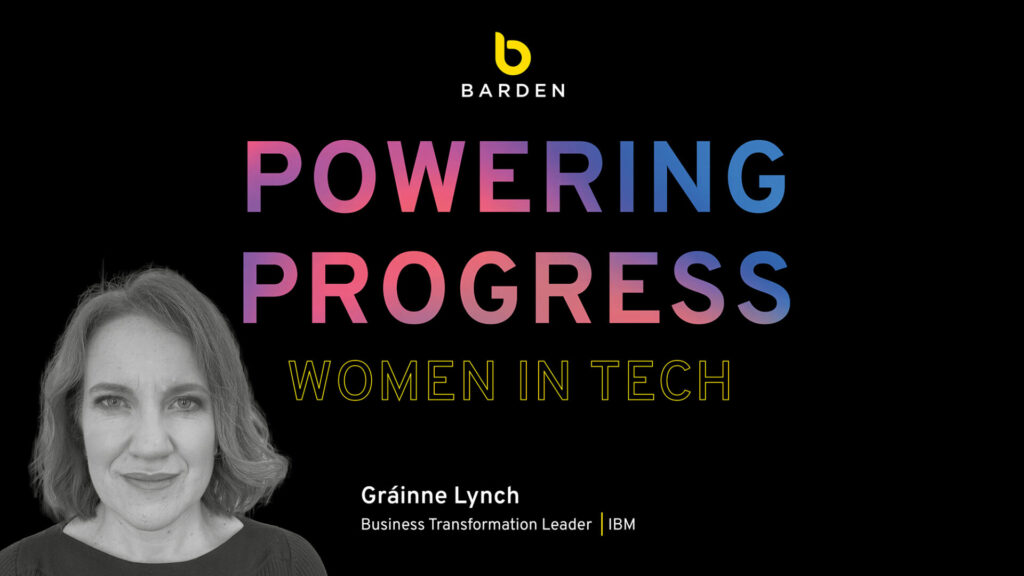 BARDEN

POWERING PROGRESS

WOMEN IN TECH

Gráinne Lynch

Business Transformation Leader | IBM